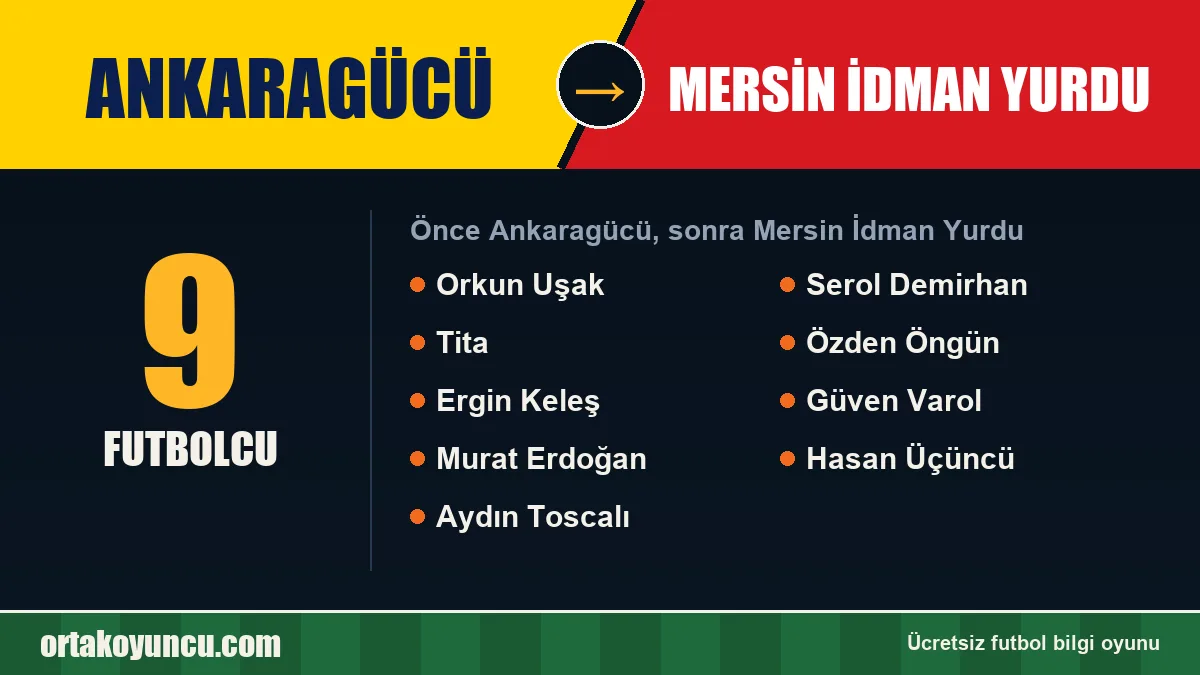 ANKARAGÜCÜ → MERSİN İDMAN YURDU

9
FUTBOLCU

Önce Ankaragücü, sonra Mersin İdman Yurdu

• Orkun Uşak
• Tita
• Ergin Keleş
• Murat Erdoğan
• Aydın Toscalı

• Serol Demirhan
• Özden Öngün
• Güven Varol
• Hasan Üçüncü

ortakoyuncu.com
Ücretsiz futbol bilgi oyunu